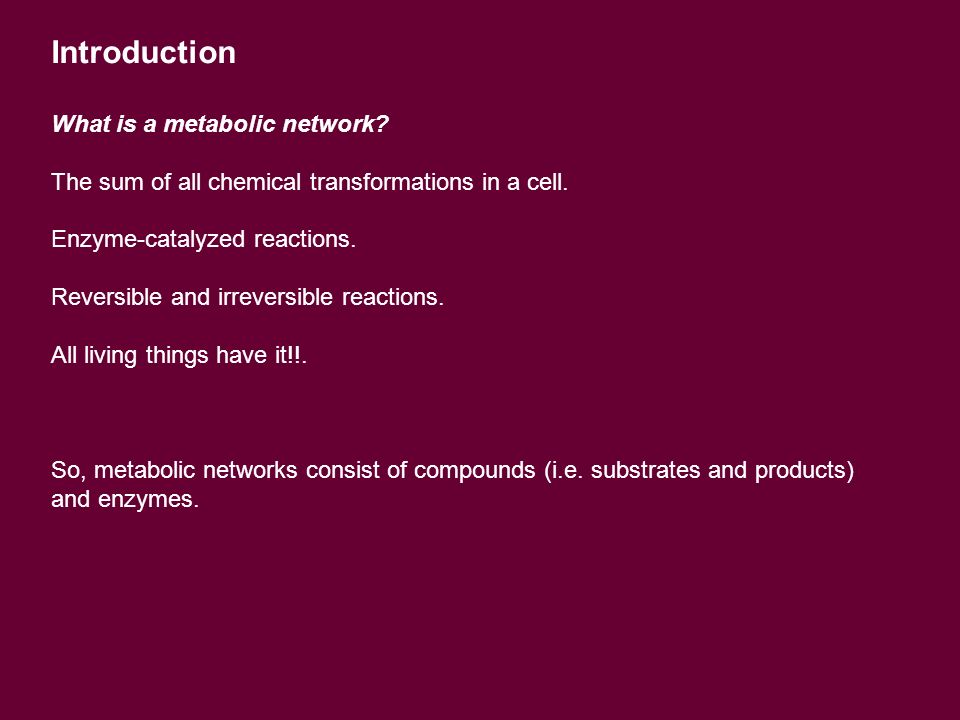 Introduction

What is a metabolic network?

The sum of all chemical transformations in a cell.

Enzyme-catalyzed reactions.

Reversible and irreversible reactions.

All living things have it!!.

So, metabolic networks consist of compounds (i.e. substrates and products) and enzymes.